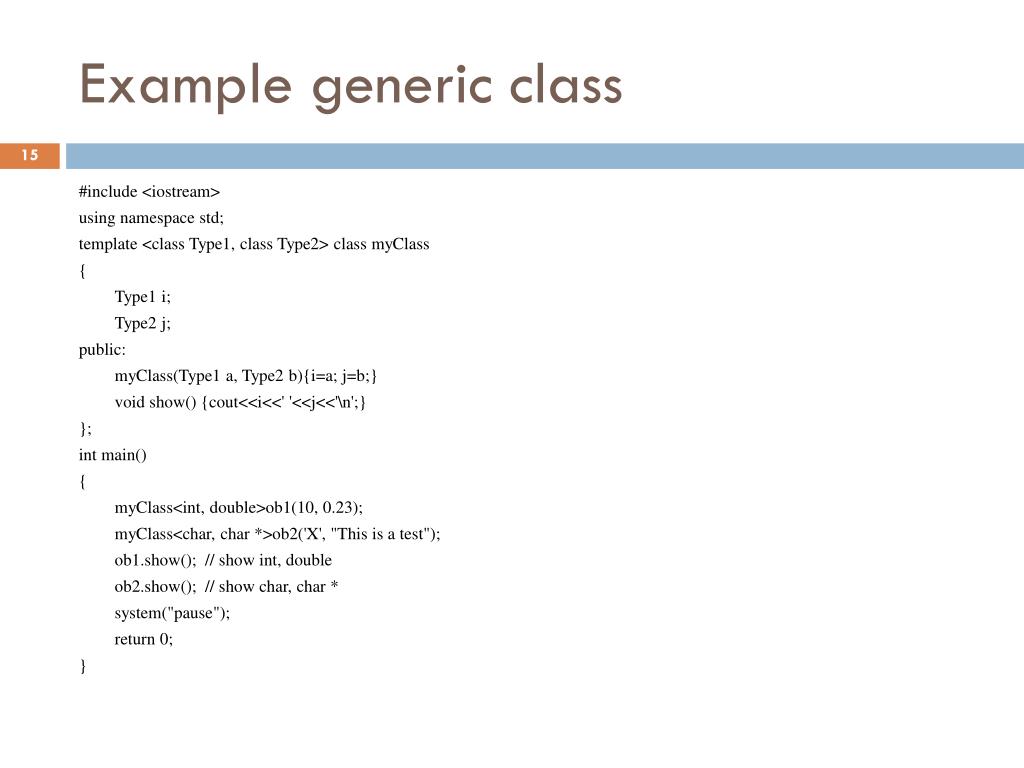 Example generic class

15

#include <iostream>
using namespace std;
template <class Type1, class Type2> class myClass
{
Type1 i;
Type2 j;
public:
myClass(Type1 a, Type2 b){i=a; j=b;}
void show() {cout<<i<<' '<<j<<'\n';}
};
int main()
{
myClass<int, double>ob1(10, 0.23);
myClass<char, char *>ob2('X', "This is a test");
ob1.show(); // show int, double
ob2.show(); // show char, char *
system("pause");
return 0;
}